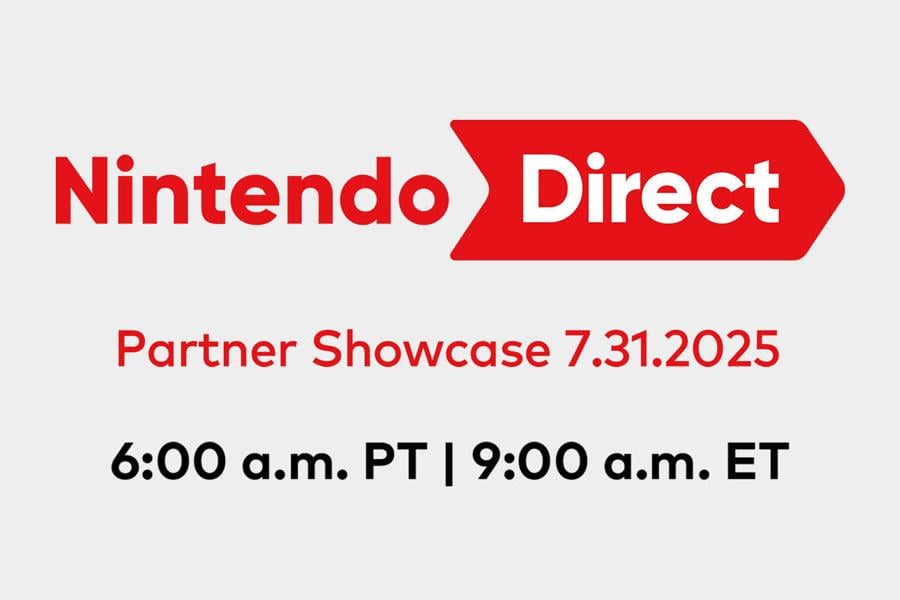 Nintendo Direct

Partner Showcase 7.31.2025

6:00 a.m. PT | 9:00 a.m. ET